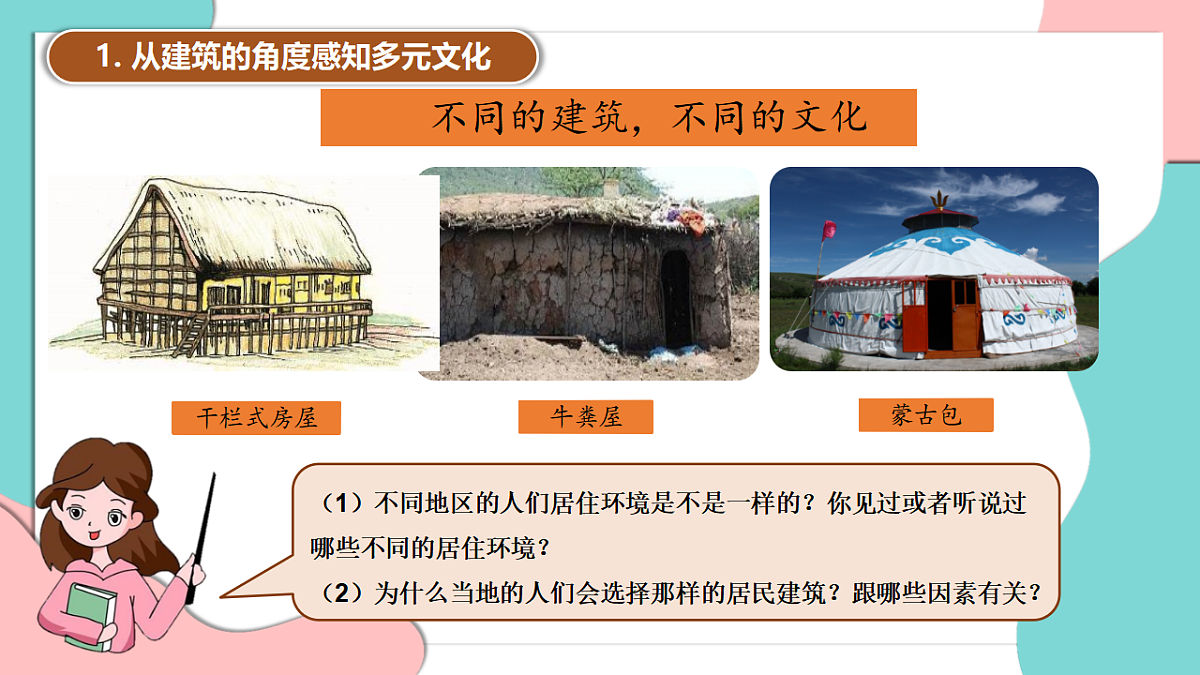 1. 从建筑的角度感知多元文化

不同的建筑，不同的文化

干栏式房屋

牛粪屋

蒙古包

（1）不同地区的人们居住环境是不是一样的？你见过或者听说过哪些不同的居住环境？

（2）为什么当地的人们会选择那样的居民建筑？跟哪些因素有关？